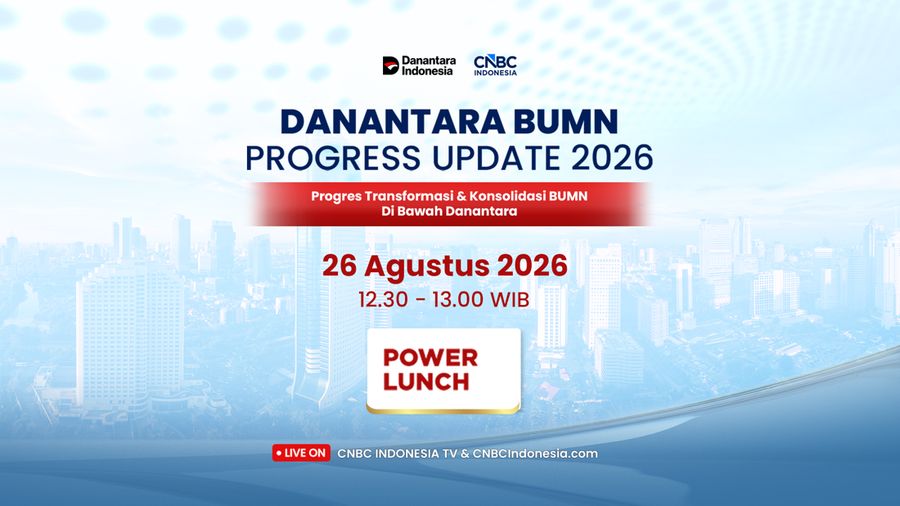 Danantara Indonesia
CNBC INDONESIA

DANANTARA BUMN
PROGRESS UPDATE 2026

Progres Transformasi & Konsolidasi BUMN Di Bawah Danantara

26 Agustus 2026
12.30 - 13.00 WIB

POWER LUNCH

LIVE ON CNBC INDONESIA TV & CNBCIndonesia.com